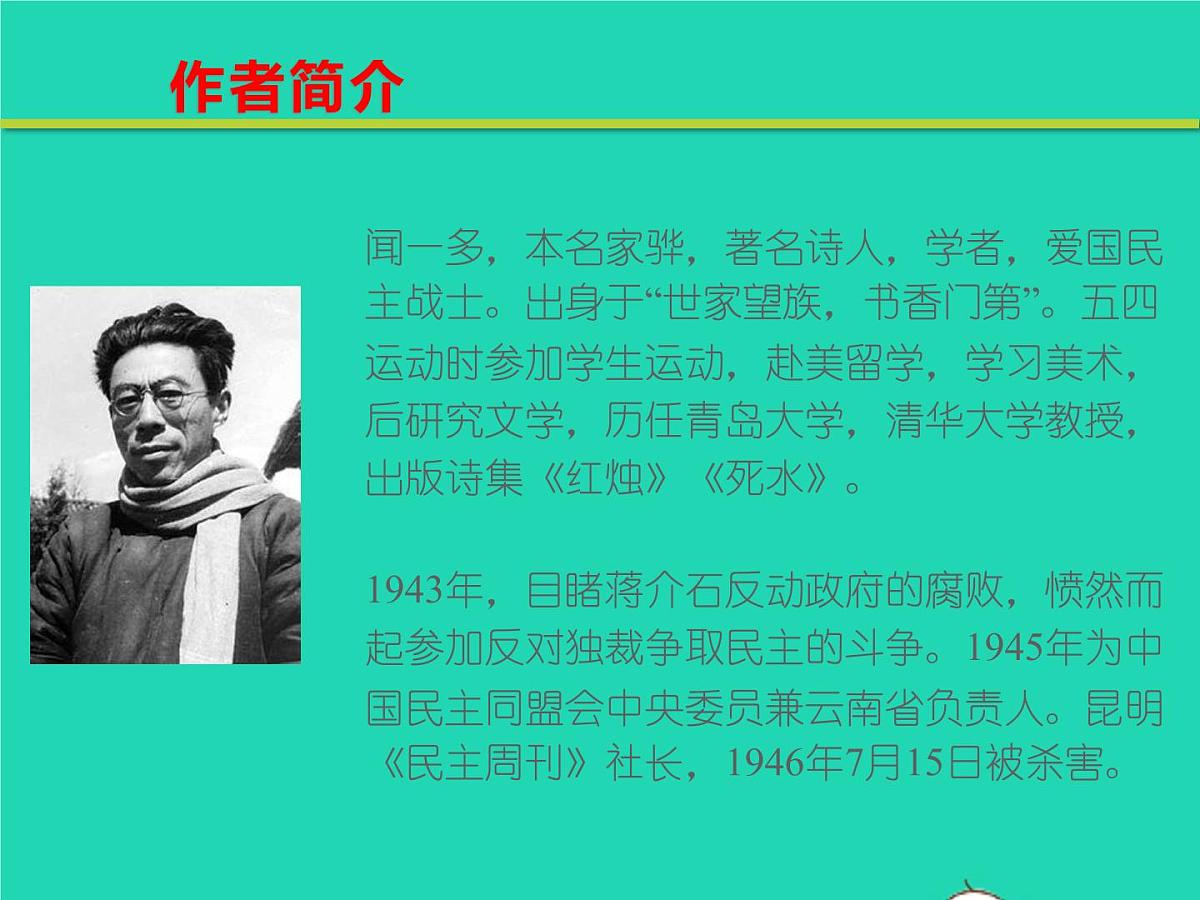 作者简介

闻一多，本名家骅，著名诗人，学者，爱国民主战士。出身于“世家望族，书香门第”。五四运动时参加学生运动，赴美留学，学习美术，后研究文学，历任青岛大学，清华大学教授，出版诗集《红烛》《死水》。

1943年，目睹蒋介石反动政府的腐败，愤然而起参加反对独裁争取民主的斗争。1945年为中国民主同盟会中央委员兼云南省负责人。昆明《民主周刊》社长，1946年7月15日被杀害。